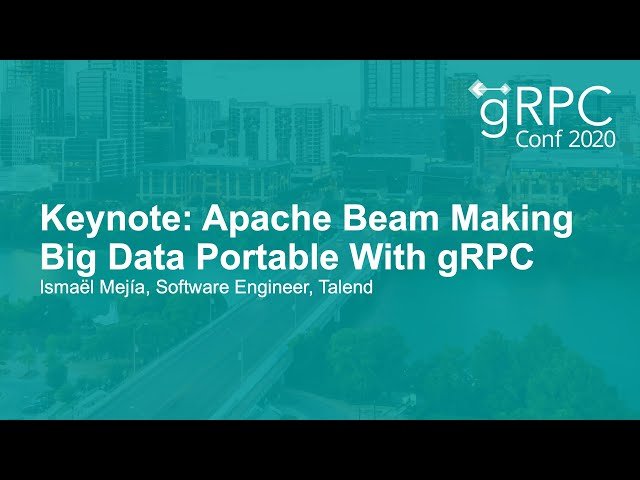 gRPC
Conf 2020

Keynote: Apache Beam Making Big Data Portable With gRPC
Ismaël Mejía, Software Engineer, Talend